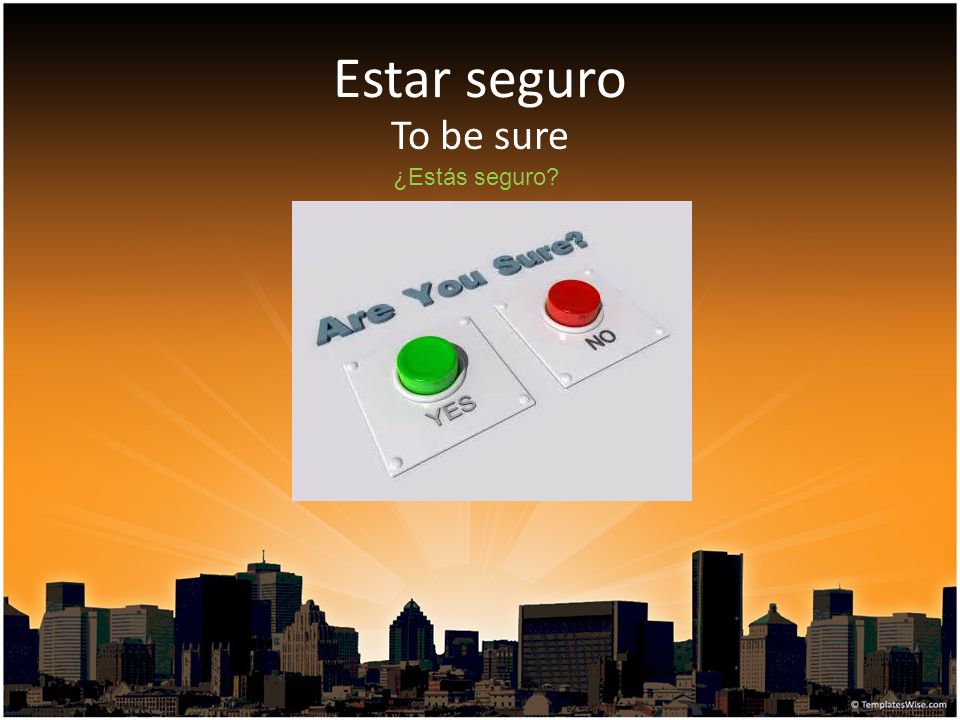 Estar seguro
To be sure
¿Estás seguro?

Are You Sure?
YES
NO

© TemplatesWise.com